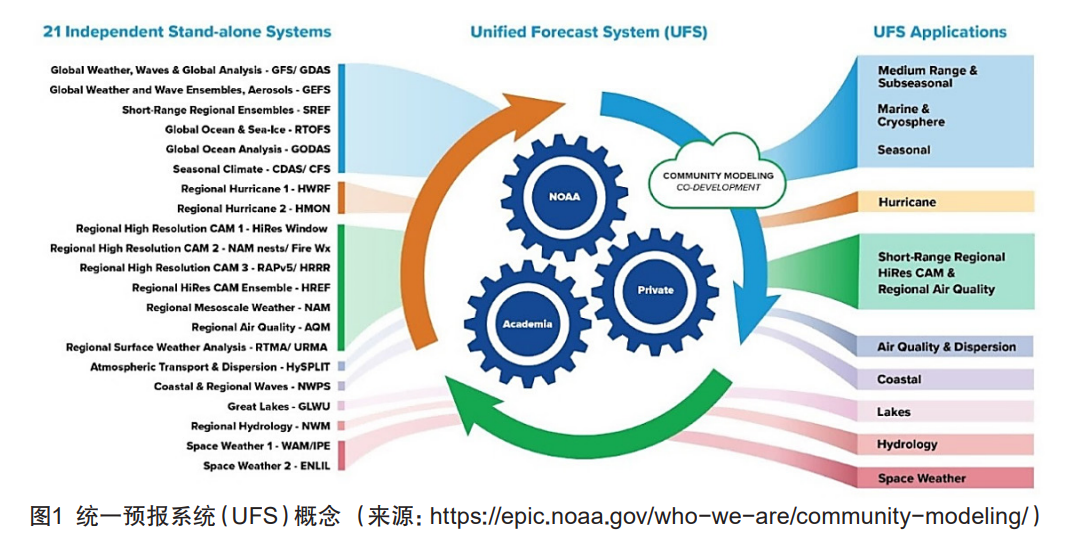 21 Independent Stand-alone Systems

Global Weather, Waves & Global Analysis - GFS/ GDAS
Global Weather and Wave Ensembles, Aerosols - GEFS
Short-Range Regional Ensembles - SREF
Global Ocean & Sea-Ice - RTOFS
Global Ocean Analysis - GODAS
Seasonal Climate - CDAS/ CFS
Regional Hurricane 1 - HWRF
Regional Hurricane 2 - HMON
Regional High Resolution CAM 1 - HiRes Window
Regional High Resolution CAM 2 - NAM nests/ Fire Wx
Regional High Resolution CAM 3 - RAPv5/ HRRR
Regional HiRes CAM Ensemble - HREF
Regional Mesoscale Weather - NAM
Regional Air Quality - AQM
Regional Surface Weather Analysis - RTMA/ URMA
Atmospheric Transport & Dispersion - HySPLIT
Coastal & Regional Waves - NWPS
Great Lakes - GLWU
Regional Hydrology - NWM
Space Weather 1 - WAM/IPE
Space Weather 2 - ENLIL

Unified Forecast System (UFS)

COMMUNITY MODELING
CO-DEVELOPMENT

NOAA
Private
Academia

UFS Applications

Medium Range & Subseasonal
Marine & Cryosphere
Seasonal
Hurricane
Short-Range Regional HiRes CAM & Regional Air Quality
Air Quality & Dispersion
Coastal
Lakes
Hydrology
Space Weather

图1 统一预报系统(UFS)概念 (来源:https://epic.noaa.gov/who-we-are/community-modeling/)